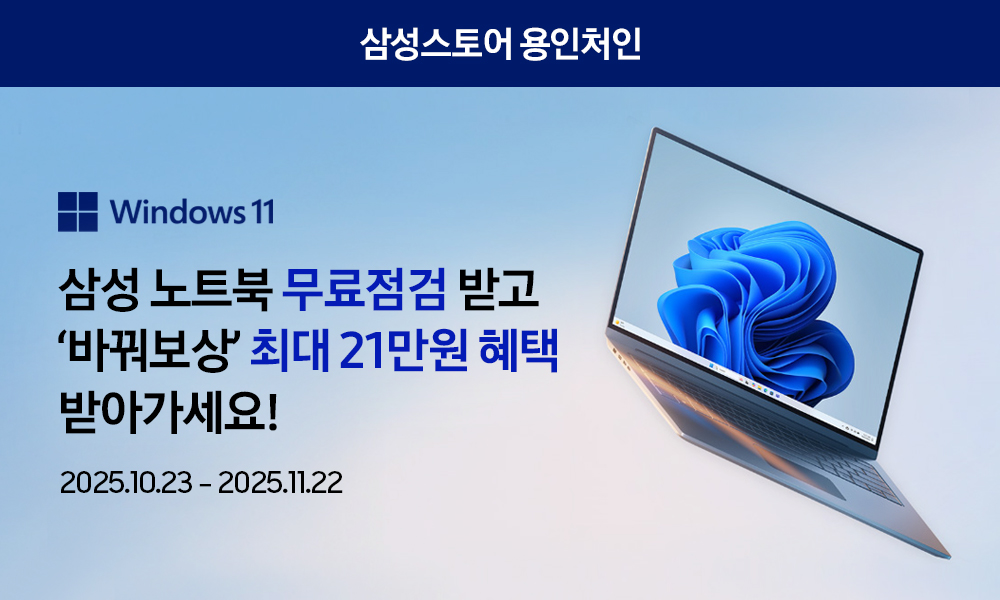 삼성스토어 용인처인

Windows 11

삼성 노트북 무료점검 받고
‘바꿔보상’ 최대 21만원 혜택
받아가세요!

2025.10.23 - 2025.11.22